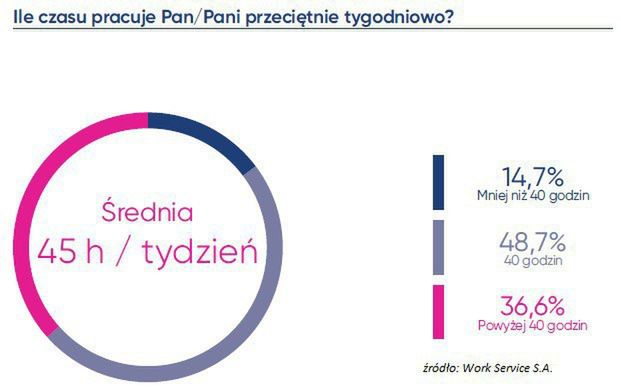 Ile czasu pracuje Pan/Pani przeciętnie tygodniowo?

Średnia
45 h / tydzień

14,7%
Mniej niż 40 godzin

48,7%
40 godzin

36,6%
Powyżej 40 godzin

źródło: Work Service S.A.